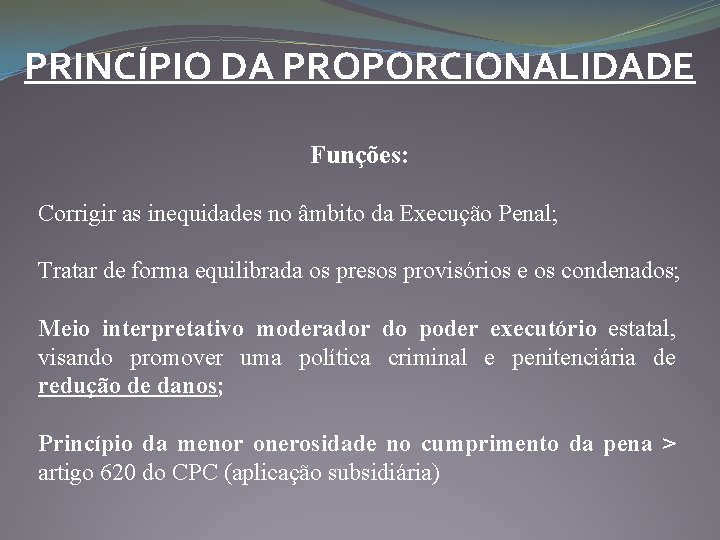 PRINCÍPIO DA PROPORCIONALIDADE

Funções:

Corrigir as inequidades no âmbito da Execução Penal;

Tratar de forma equilibrada os presos provisórios e os condenados;

Meio interpretativo moderador do poder executório estatal, visando promover uma política criminal e penitenciária de redução de danos;

Princípio da menor onerosidade no cumprimento da pena > artigo 620 do CPC (aplicação subsidiária)